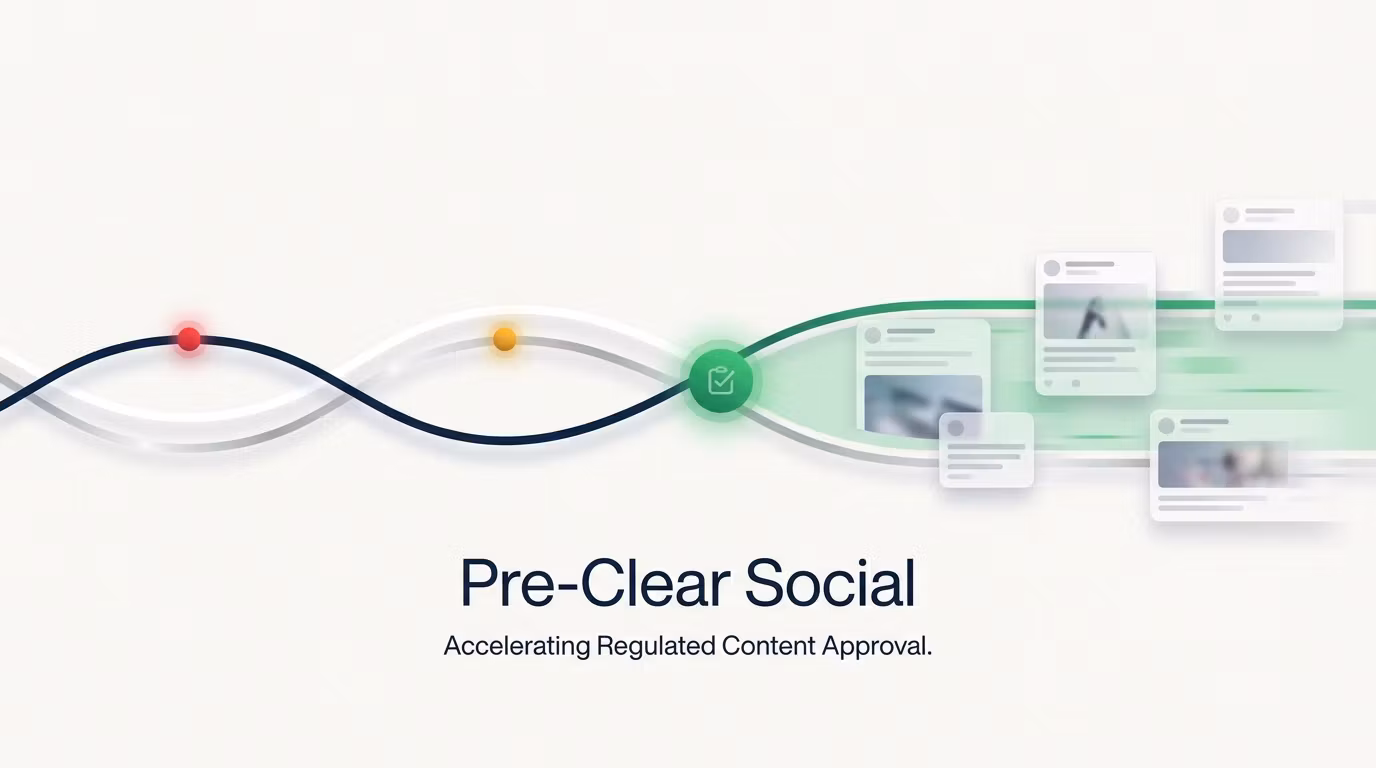 Pre-Clear Social

Accelerating Regulated Content Approval.